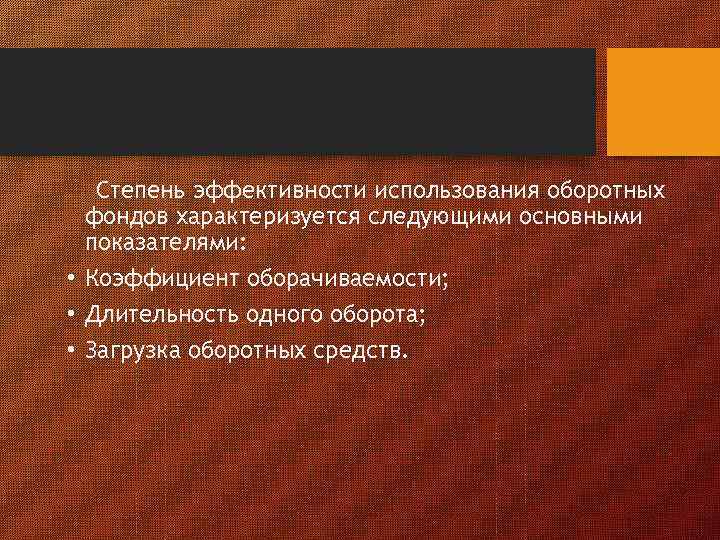 Степень эффективности использования оборотных фондов характеризуется следующими основными показателями:

• Коэффициент оборачиваемости;
• Длительность одного оборота;
• Загрузка оборотных средств.